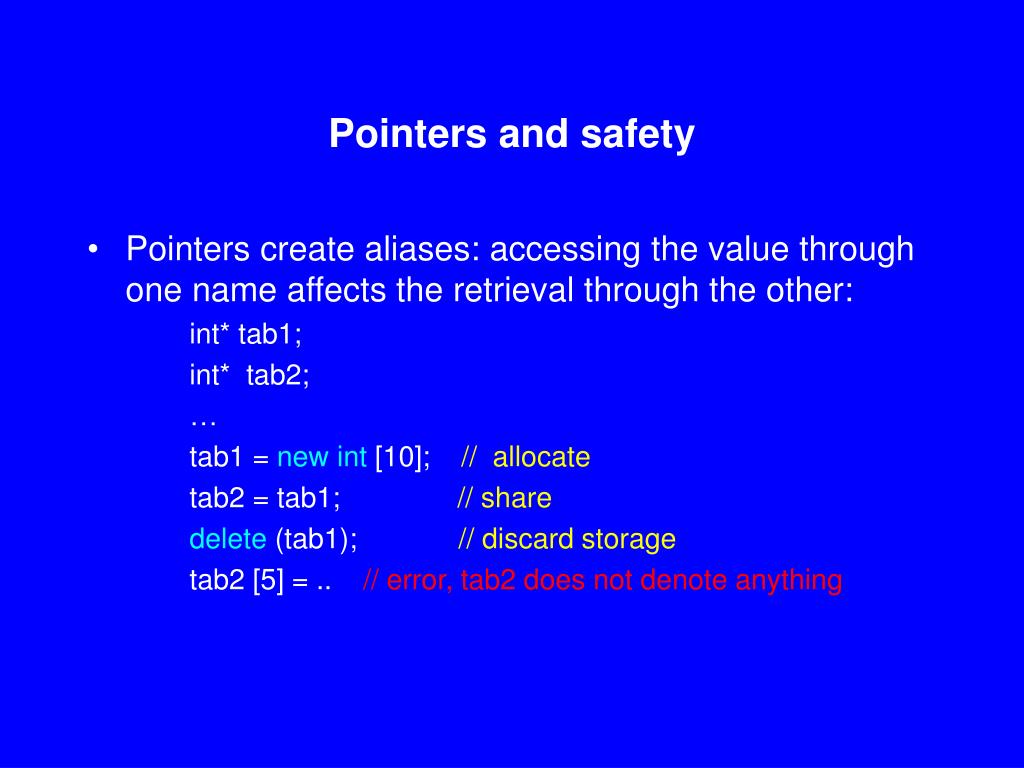 Pointers and safety

• Pointers create aliases: accessing the value through one name affects the retrieval through the other:

int* tab1;
int* tab2;
…
tab1 = new int [10]; // allocate
tab2 = tab1; // share
delete (tab1); // discard storage
tab2 [5] = .. // error, tab2 does not denote anything